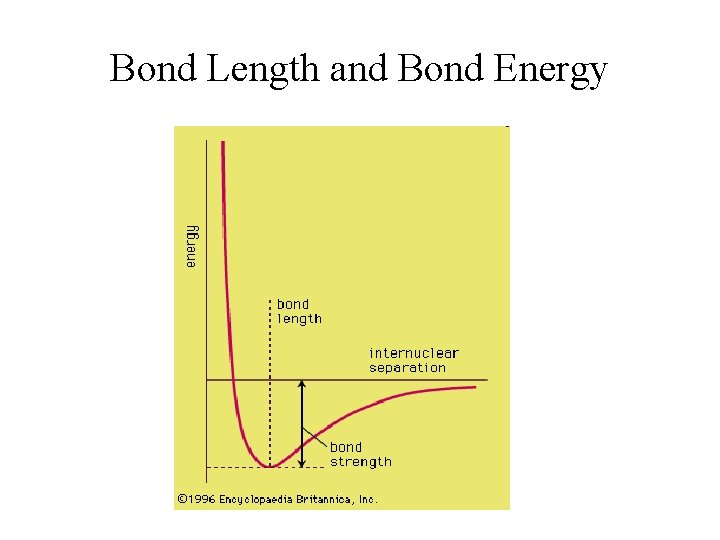 Bond Length and Bond Energy

energy

bond length

internuclear separation

bond strength

©1996 Encyclopaedia Britannica, Inc.